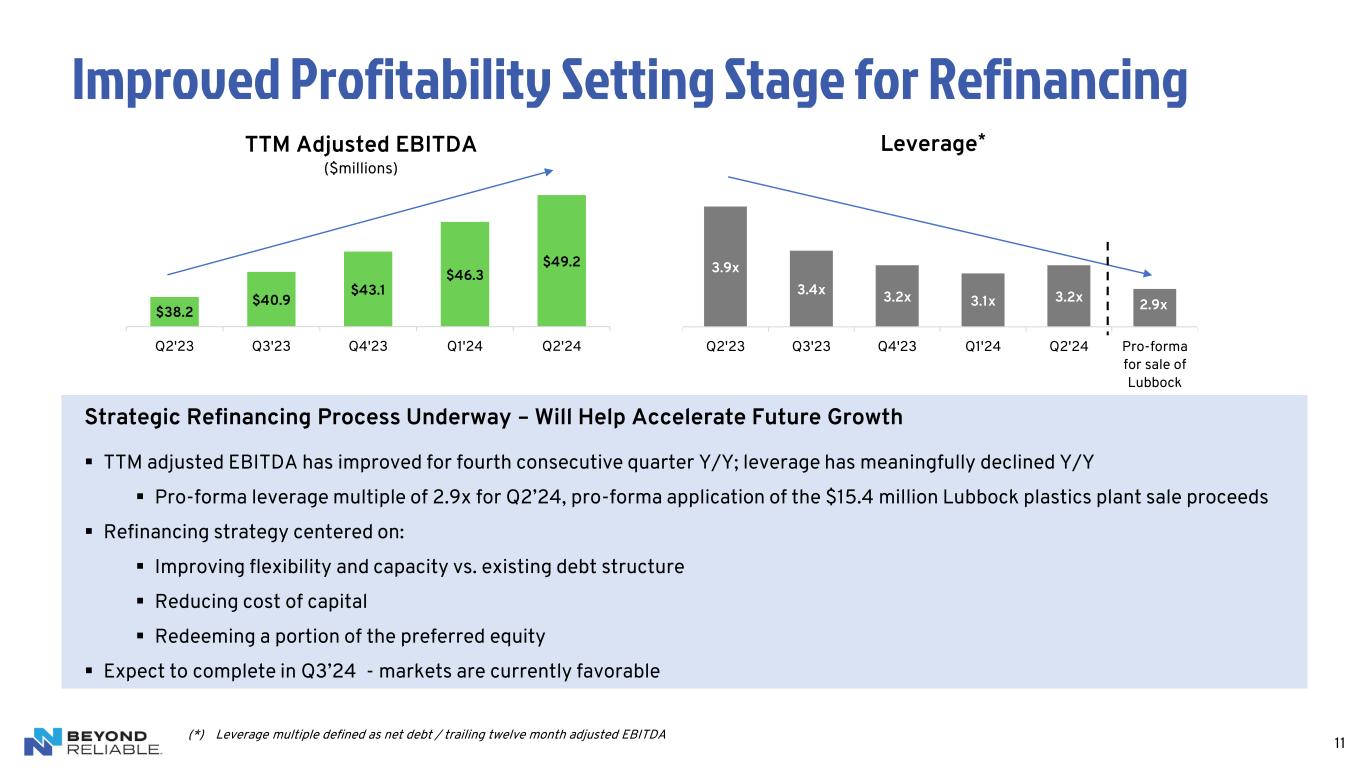 Improved Profitability Setting Stage for Refinancing

TTM Adjusted EBITDA
($millions)

$38.2
$40.9
$43.1
$46.3
$49.2

Q2'23 Q3'23 Q4'23 Q1'24 Q2'24

Leverage*

3.9x
3.4x
3.2x
3.1x
3.2x
2.9x

Q2'23 Q3'23 Q4'23 Q1'24 Q2'24 Pro-forma for sale of Lubbock

Strategic Refinancing Process Underway – Will Help Accelerate Future Growth

▪ TTM adjusted EBITDA has improved for fourth consecutive quarter Y/Y; leverage has meaningfully declined Y/Y

▪ Pro-forma leverage multiple of 2.9x for Q2'24, pro-forma application of the $15.4 million Lubbock plastics plant sale proceeds

▪ Refinancing strategy centered on:

▪ Improving flexibility and capacity vs. existing debt structure

▪ Reducing cost of capital

▪ Redeeming a portion of the preferred equity

▪ Expect to complete in Q3'24 - markets are currently favorable

BEYOND RELIABLE.

(*) Leverage multiple defined as net debt / trailing twelve month adjusted EBITDA

11